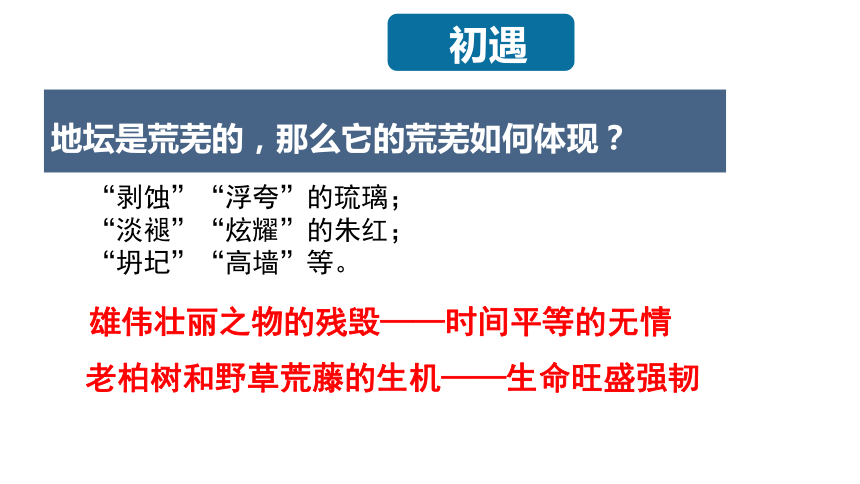 初遇

地坛是荒芜的，那么它的荒芜如何体现？

“剥蚀”“浮夸”的琉璃；
“淡褪”“炫耀”的朱红；
“坍圮”“高墙”等。

雄伟壮丽之物的残毁——时间平等的无情

老柏树和野草荒藤的生机——生命旺盛强韧